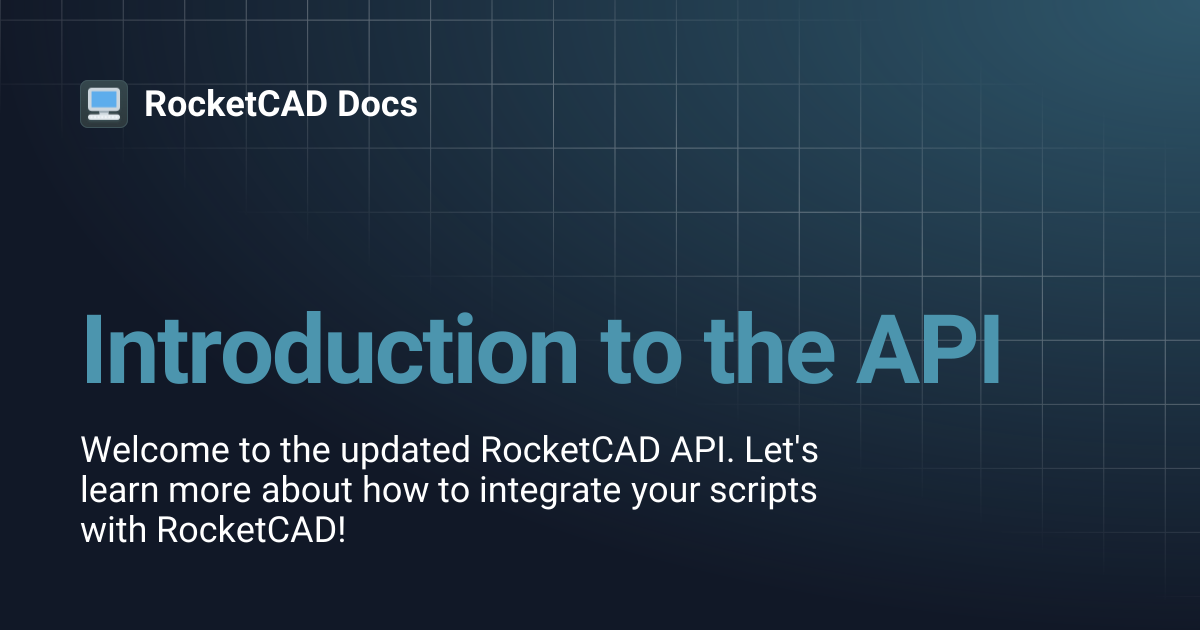 RocketCAD Docs

Introduction to the API

Welcome to the updated RocketCAD API. Let's learn more about how to integrate your scripts with RocketCAD!